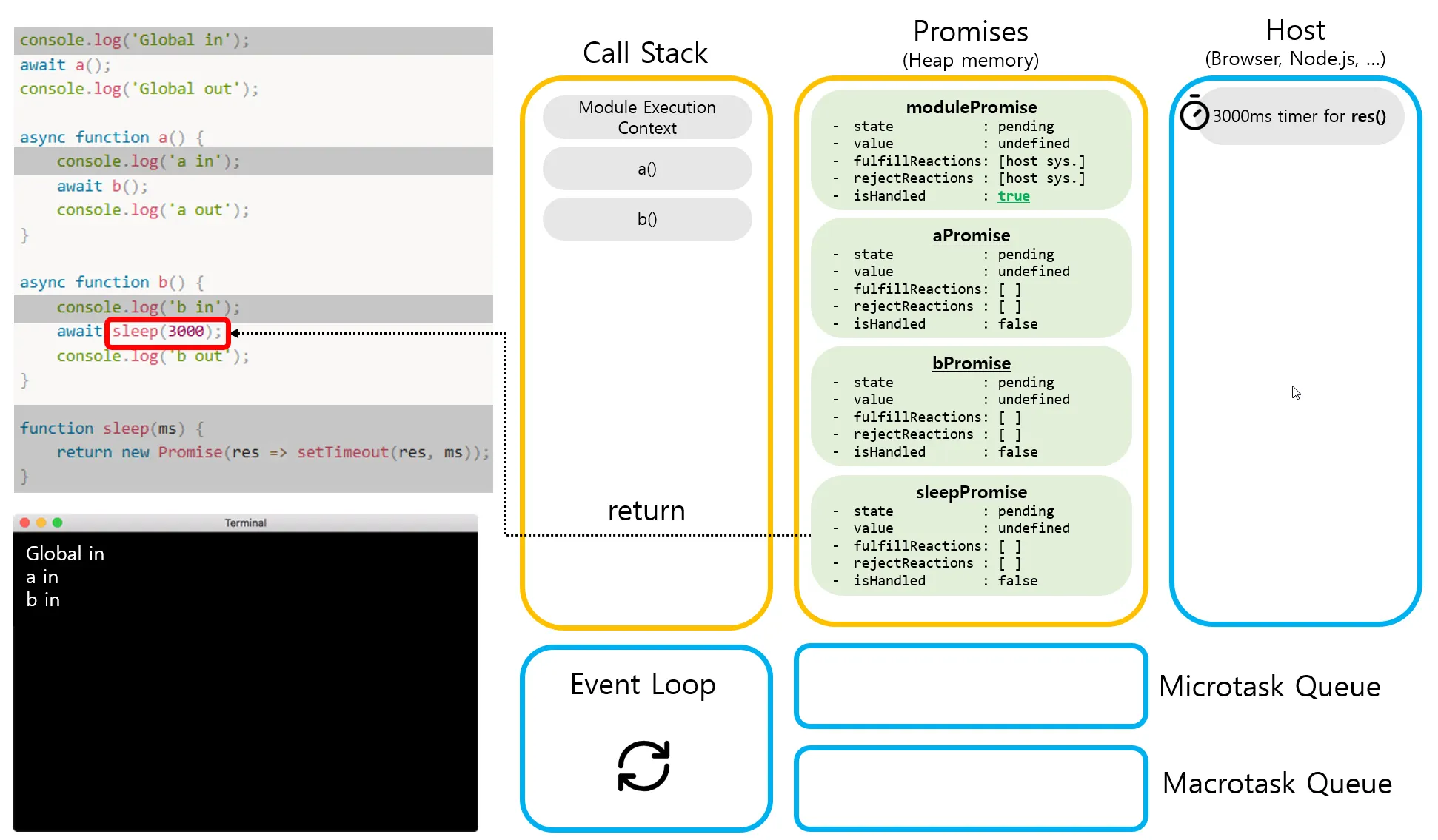 console.log('Global in');
await a();
console.log('Global out');

async function a() {
    console.log('a in');
    await b();
    console.log('a out');
}

async function b() {
    console.log('b in');
    await sleep(3000);
    console.log('b out');
}

function sleep(ms) {
    return new Promise(res => setTimeout(res, ms));
}

Terminal

Global in
a in
b in

Call Stack

Module Execution Context

a()

b()

return

Promises
(Heap memory)

modulePromise
- state : pending
- value : undefined
- fulfillReactions: [host sys.]
- rejectReactions : [host sys.]
- isHandled : true

aPromise
- state : pending
- value : undefined
- fulfillReactions: [ ]
- rejectReactions : [ ]
- isHandled : false

bPromise
- state : pending
- value : undefined
- fulfillReactions: [ ]
- rejectReactions : [ ]
- isHandled : false

sleepPromise
- state : pending
- value : undefined
- fulfillReactions: [ ]
- rejectReactions : [ ]
- isHandled : false

Host
(Browser, Node.js, ...)

3000ms timer for res()

Event Loop

Microtask Queue

Macrotask Queue